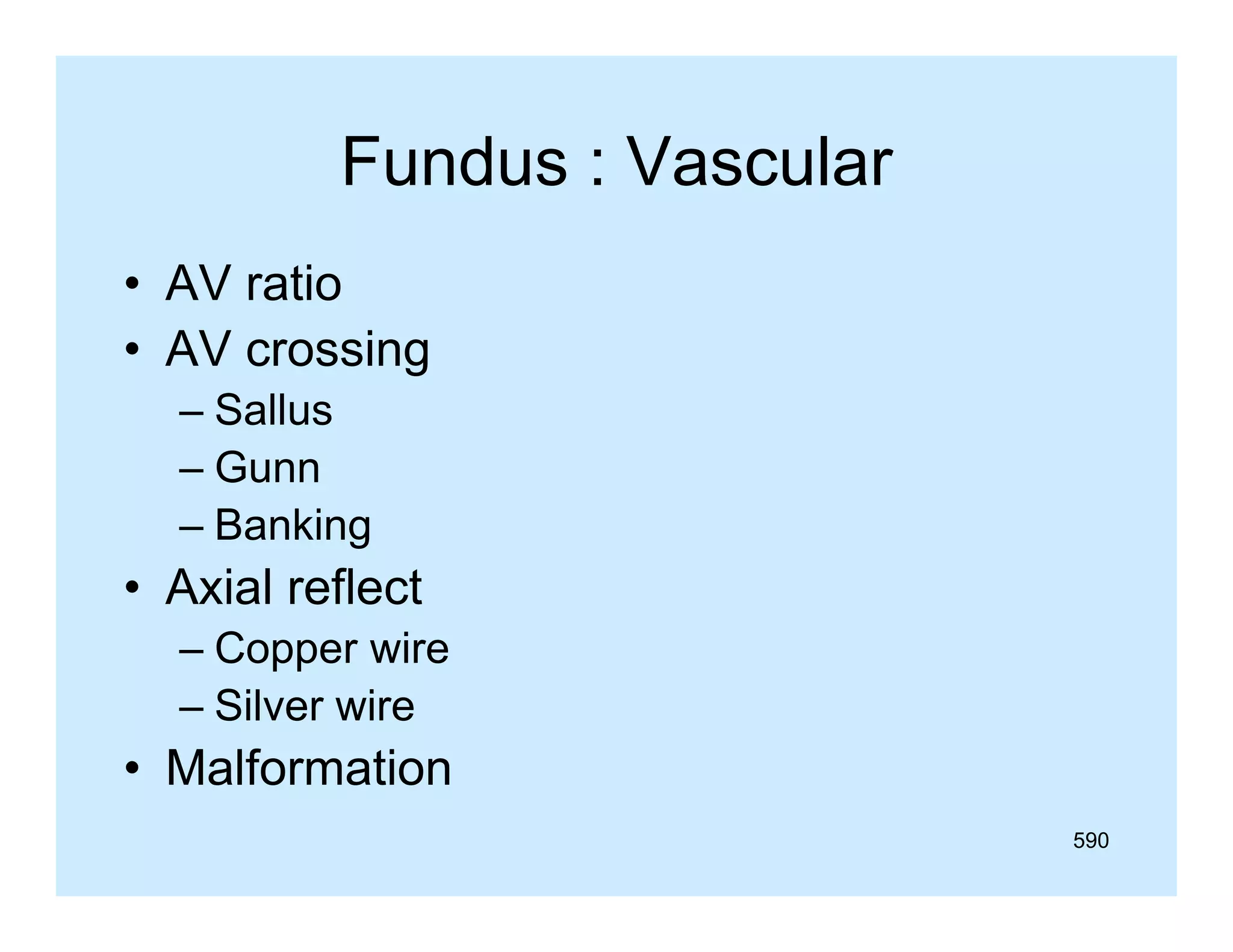 Fundus : Vascular

• AV ratio
• AV crossing
  – Sallus
  – Gunn
  – Banking
• Axial reflect
  – Copper wire
  – Silver wire
• Malformation

590